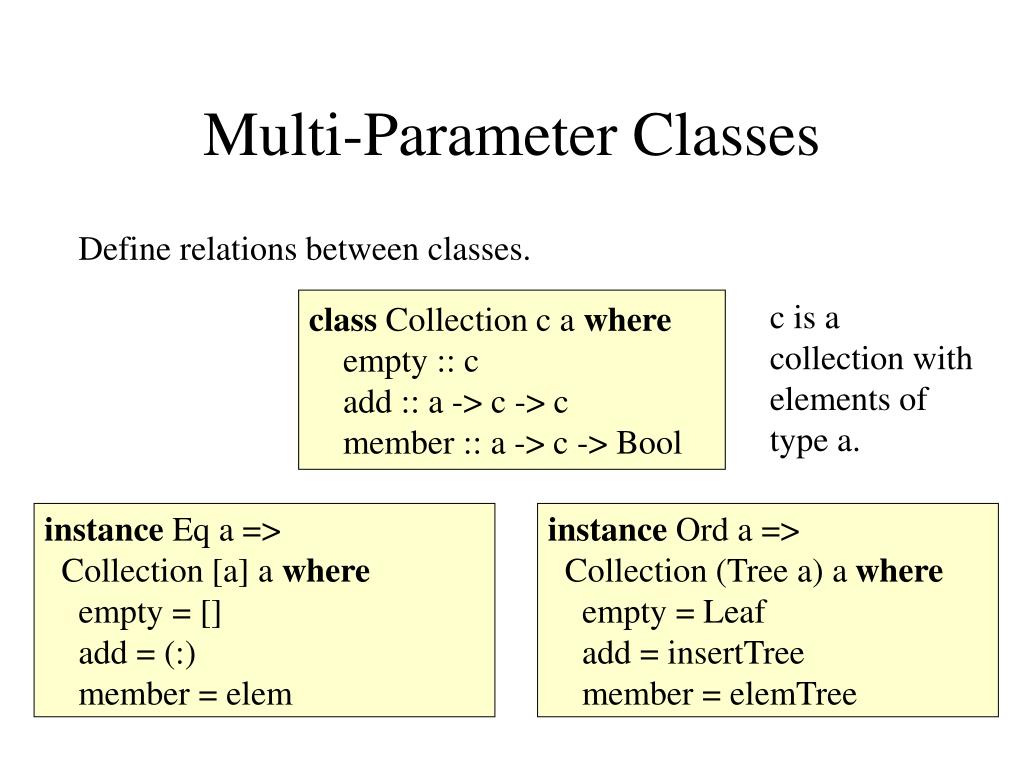 Multi-Parameter Classes

Define relations between classes.

class Collection c a where
empty :: c
add :: a -> c -> c
member :: a -> c -> Bool

c is a collection with elements of type a.

instance Eq a =>
Collection [a] a where
empty = []
add = (:)
member = elem

instance Ord a =>
Collection (Tree a) a where
empty = Leaf
add = insertTree
member = elemTree